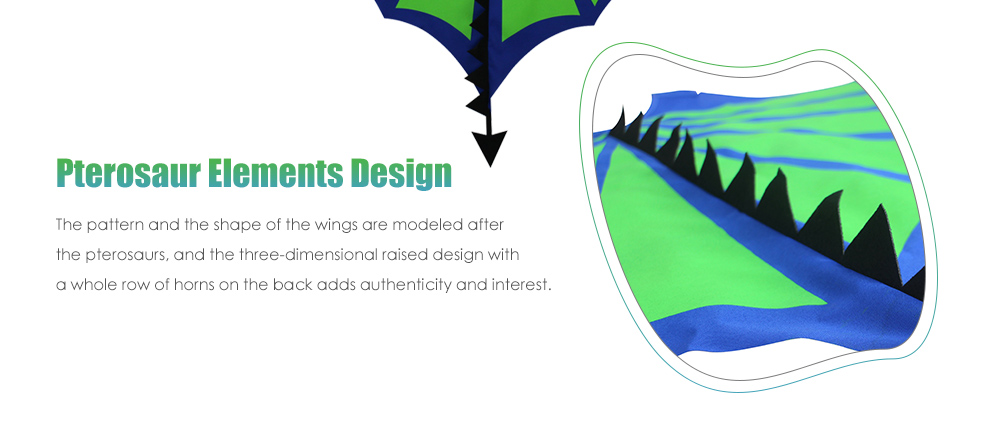 Pterosaur Elements Design

The pattern and the shape of the wings are modeled after the pterosaurs, and the three-dimensional raised design with a whole row of horns on the back adds authenticity and interest.